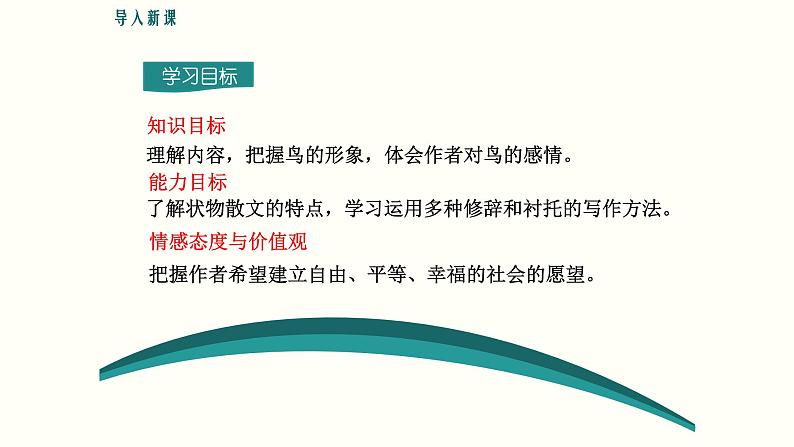 导入新课

学习目标

知识目标

理解内容，把握鸟的形象，体会作者对鸟的感情。

能力目标

了解状物散文的特点，学习运用多种修辞和衬托的写作方法。

情感态度与价值观

把握作者希望建立自由、平等、幸福的社会的愿望。